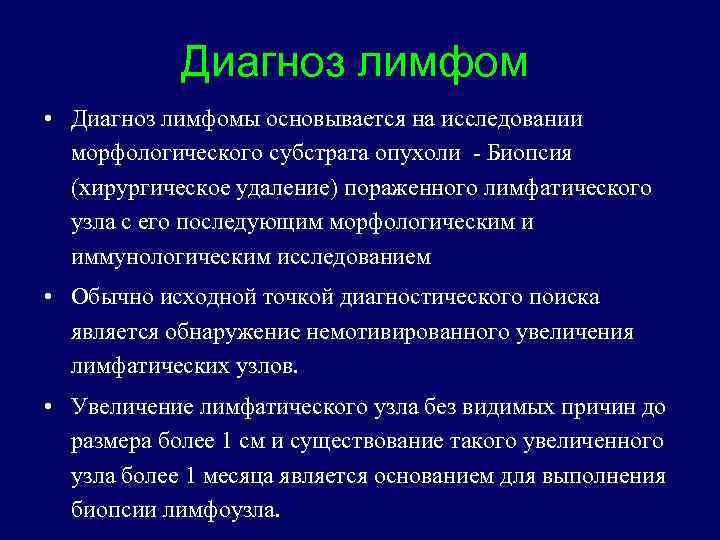 Диагноз лимфом

• Диагноз лимфомы основывается на исследовании морфологического субстрата опухоли - Биопсия (хирургическое удаление) пораженного лимфатического узла с его последующим морфологическим и иммунологическим исследованием

• Обычно исходной точкой диагностического поиска является обнаружение немотивированного увеличения лимфатических узлов.

• Увеличение лимфатического узла без видимых причин до размера более 1 см и существование такого увеличенного узла более 1 месяца является основанием для выполнения биопсии лимфоузла.